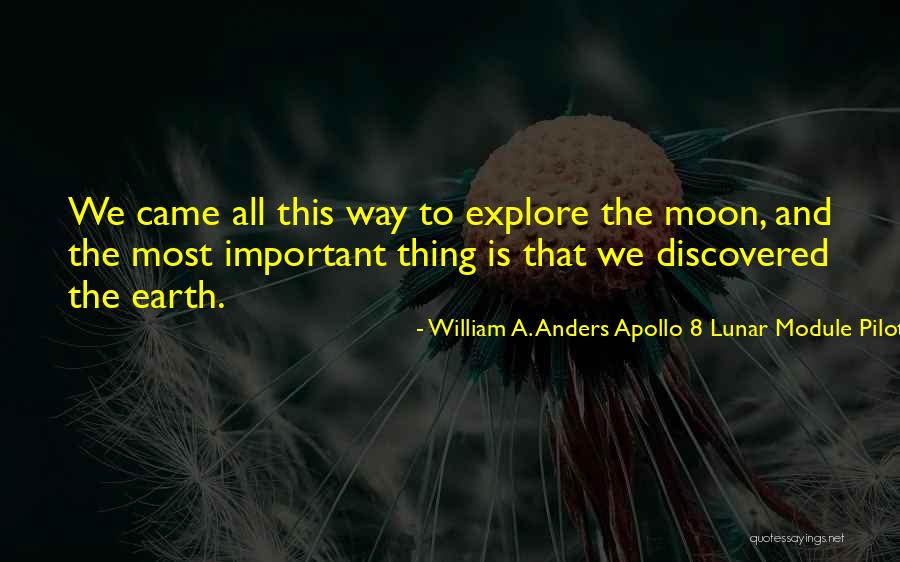 We came all this way to explore the moon, and the most important thing is that we discovered the earth.

- William A. Anders Apollo 8 Lunar Module Pilot

quotessayings.net